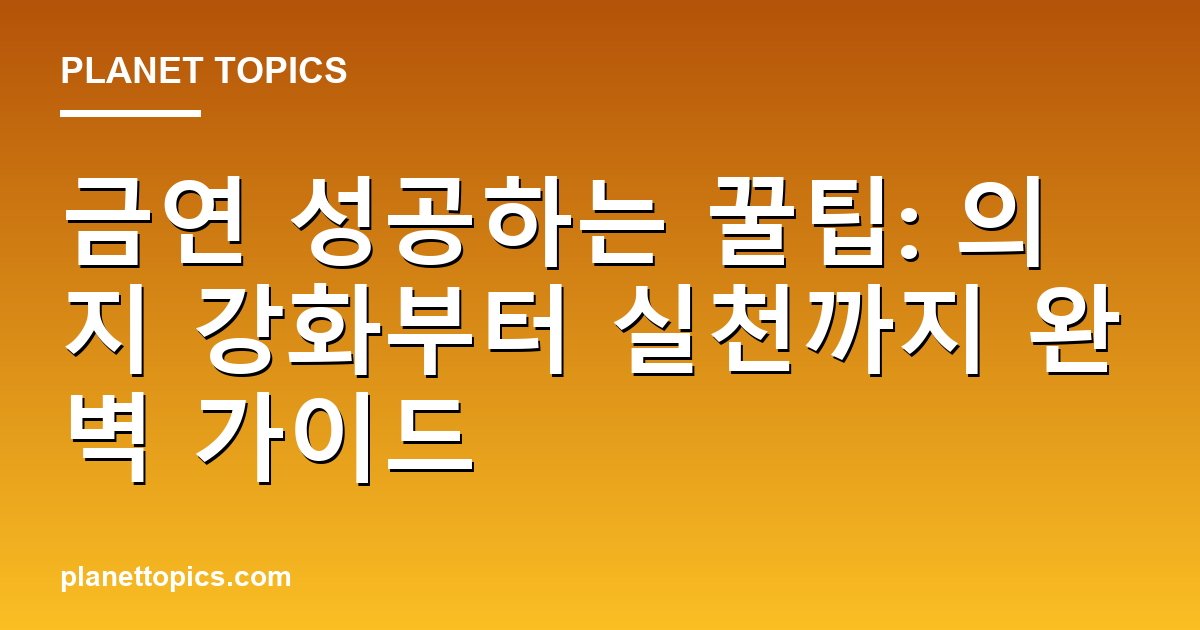 PLANET TOPICS

금연 성공하는 꿀팁: 의지 강화부터 실천까지 완벽 가이드

planettopics.com